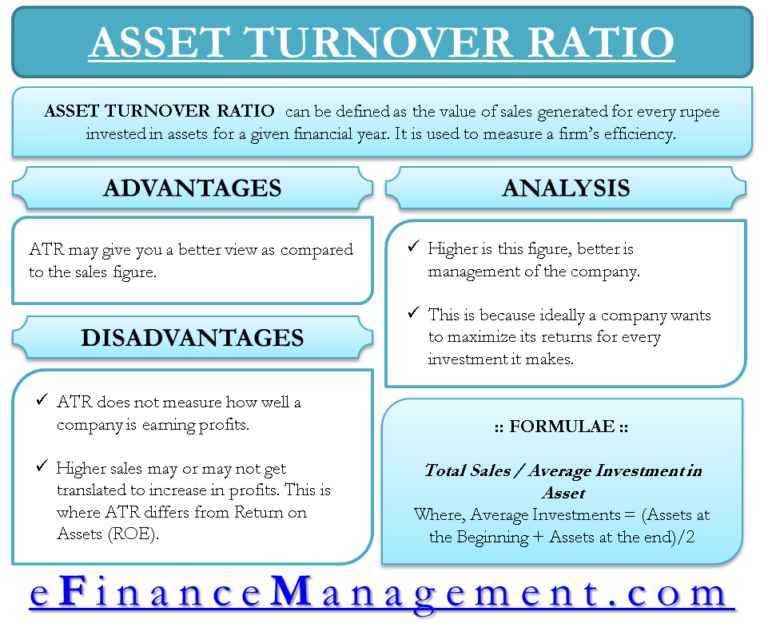 ASSET TURNOVER RATIO

ASSET TURNOVER RATIO can be defined as the value of sales generated for every rupee invested in assets for a given financial year. It is used to measure a firm's efficiency.

ADVANTAGES

ATR may give you a better view as compared to the sales figure.

DISADVANTAGES

✓ ATR does not measure how well a company is earning profits.

✓ Higher sales may or may not get translated to increase in profits. This is where ATR differs from Return on Assets (ROE).

ANALYSIS

✓ Higher is this figure, better is management of the company.

✓ This is because ideally a company wants to maximize its returns for every investment it makes.

:: FORMULAE ::

Total Sales / Average Investment in Asset

Where, Average Investments = (Assets at the Beginning + Assets at the end)/2

eFinanceManagement.com